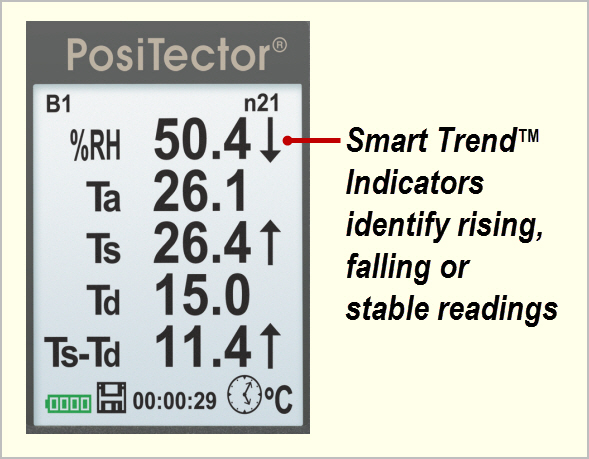 PosiTector®

B1 n21

%RH 50.4 ↓

Ta 26.1

Ts 26.4 ↑

Td 15.0

Ts-Td 11.4 ↑

00:00:29 °C

Smart Trend™ Indicators identify rising, falling or stable readings